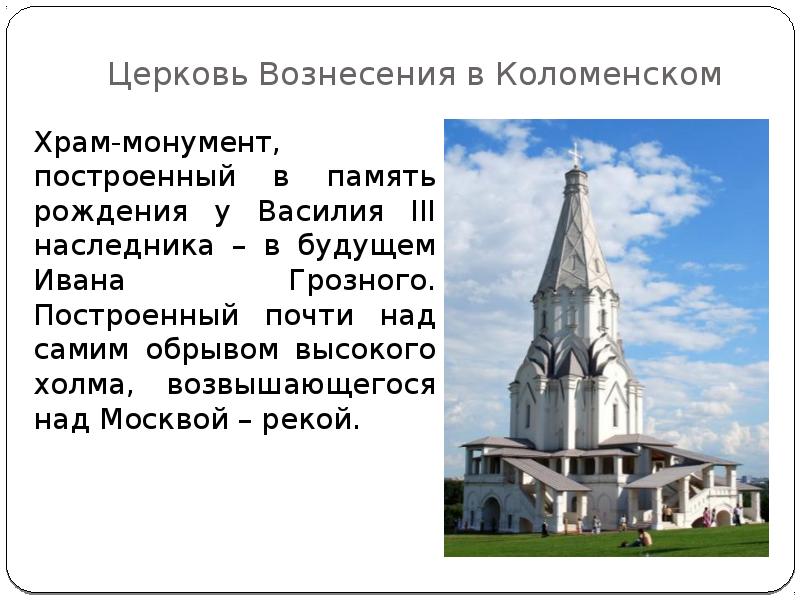 Церковь Вознесения в Коломенском

Храм-монумент, построенный в память рождения у Василия III наследника – в будущем Ивана Грозного. Построенный почти над самим обрывом высокого холма, возвышающегося над Москвой – рекой.